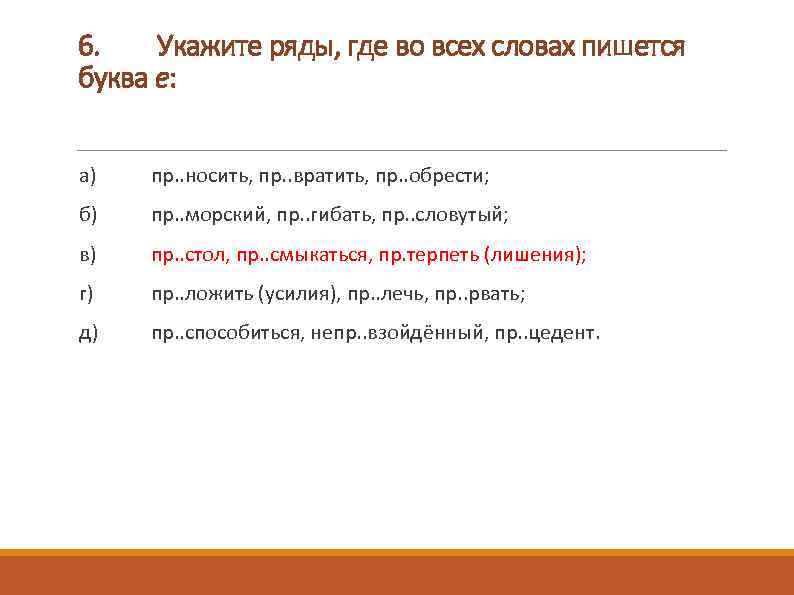 6. Укажите ряды, где во всех словах пишется буква е:

а) пр..носить, пр..вратить, пр..обрести;

б) пр..морский, пр..гибать, пр..словутый;

в) пр..стол, пр..смыкаться, пр.терпеть (лишения);

г) пр..ложить (усилия), пр..лечь, пр..рвать;

д) пр..способиться, непр..взойдённый, пр..цедент.